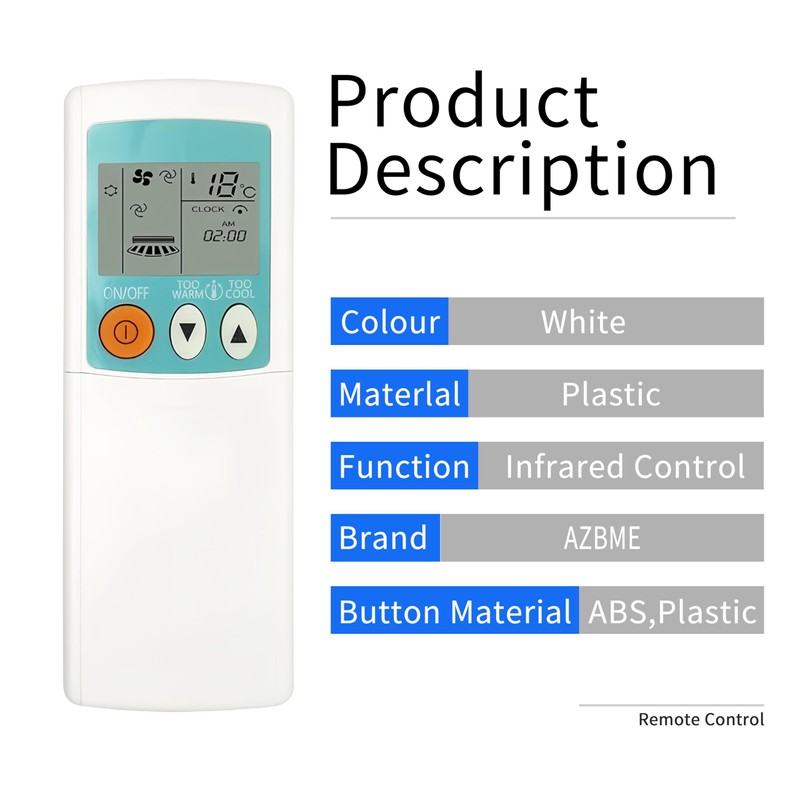 18°C
CLOCK
AM
02:00
ON/OFF
TOO WARM
TOO COOL

Product Description

| Colour | White |
|---|---|
| Materlal | Plastic |
| Function | Infrared Control |
| Brand | AZBME |
| Button Material | ABS,Plastic |

Remote Control